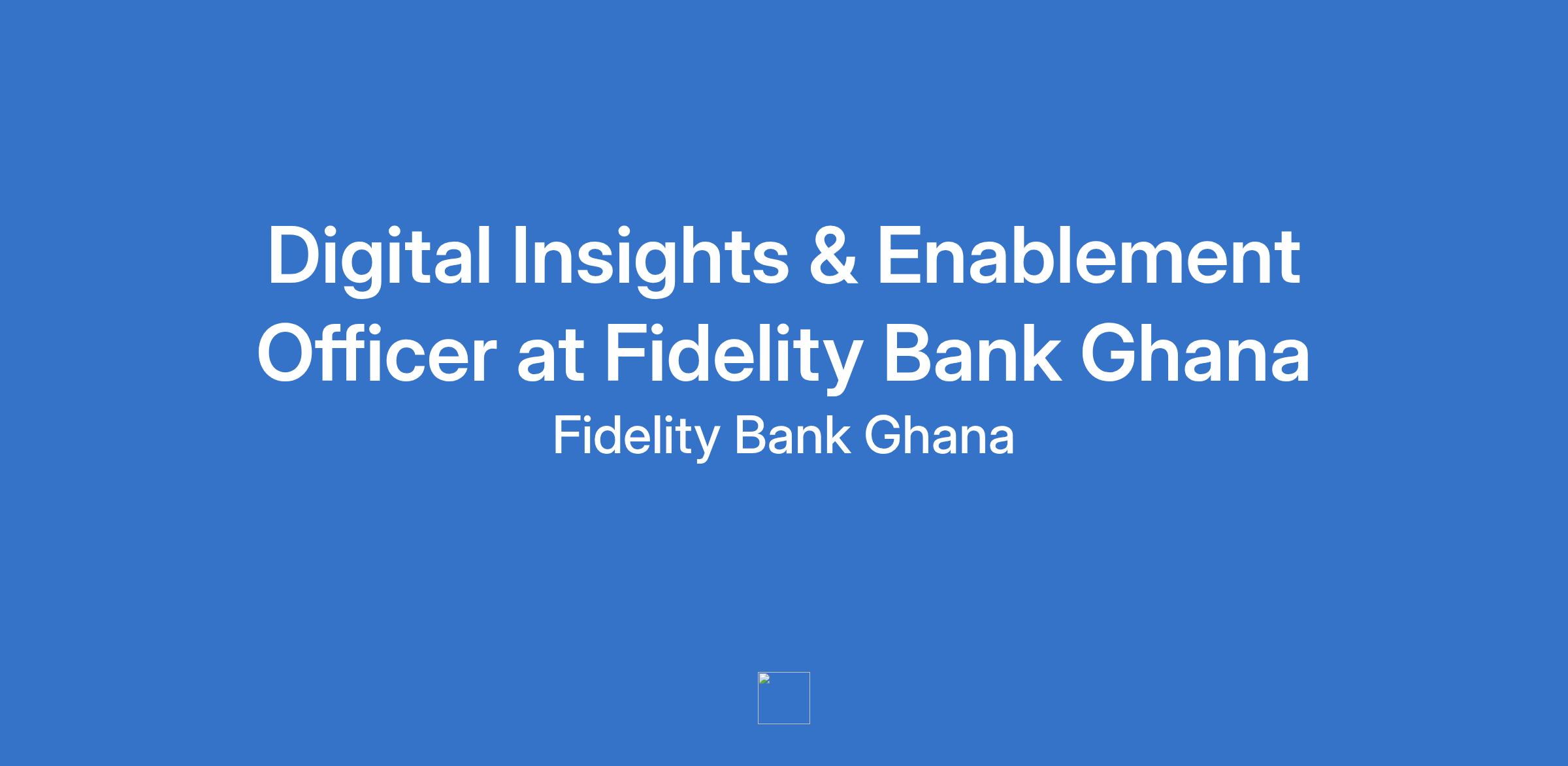 Digital Insights & Enablement Officer at Fidelity Bank Ghana

Fidelity Bank Ghana